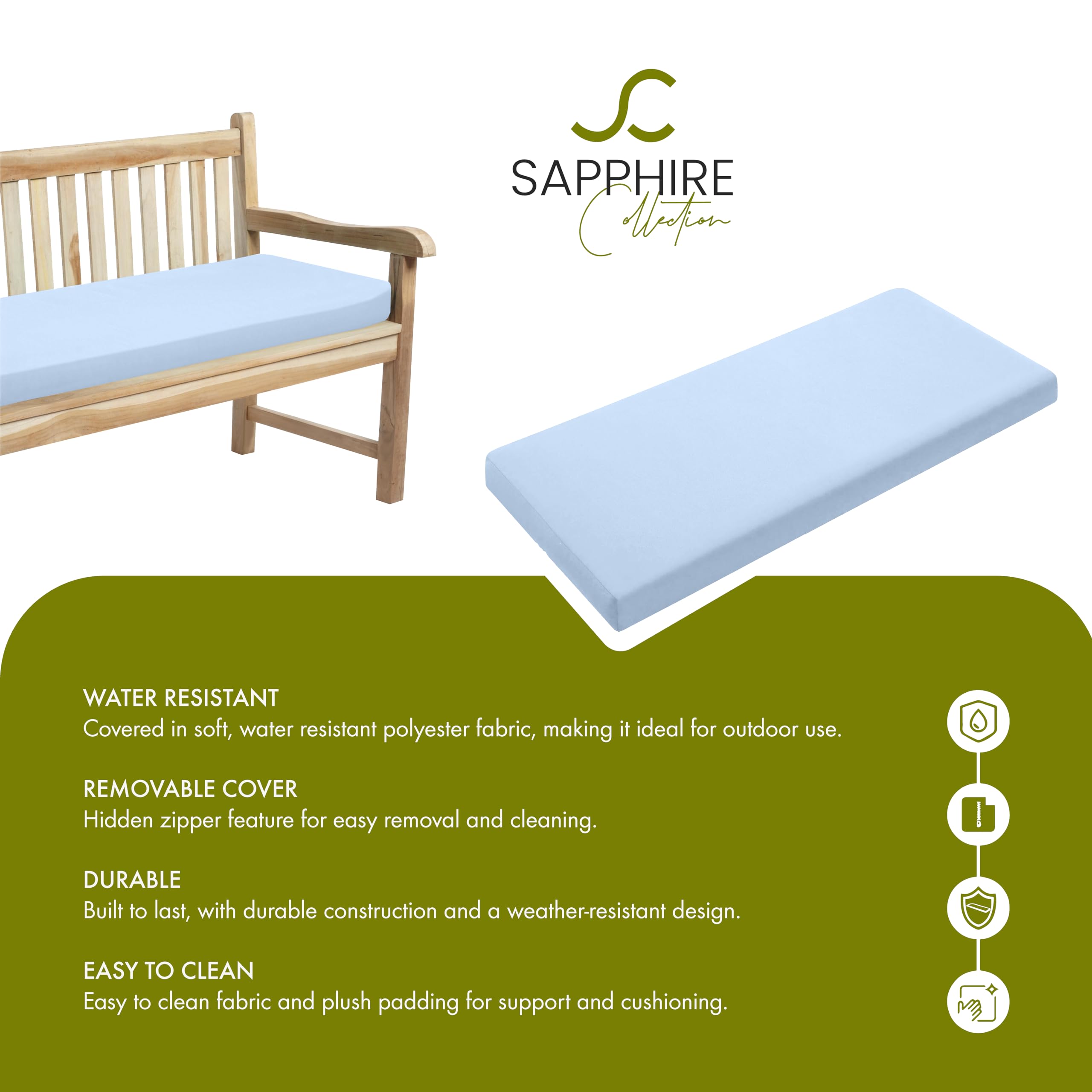 SC
SAPPHIRE
Collection

WATER RESISTANT
Covered in soft, water resistant polyester fabric, making it ideal for outdoor use.

REMOVABLE COVER
Hidden zipper feature for easy removal and cleaning.

DURABLE
Built to last, with durable construction and a weather-resistant design.

EASY TO CLEAN
Easy to clean fabric and plush padding for support and cushioning.